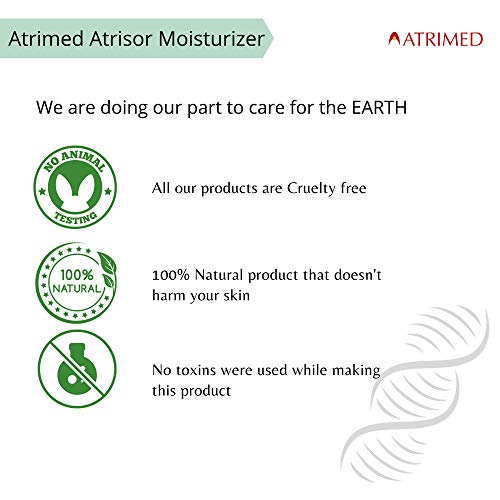 Atrimed Atrisor Moisturizer

ATRIMED

We are doing our part to care for the EARTH

NO ANIMAL TESTING

All our products are Cruelty free

100% NATURAL

100% Natural product that doesn't harm your skin

No toxins were used while making this product